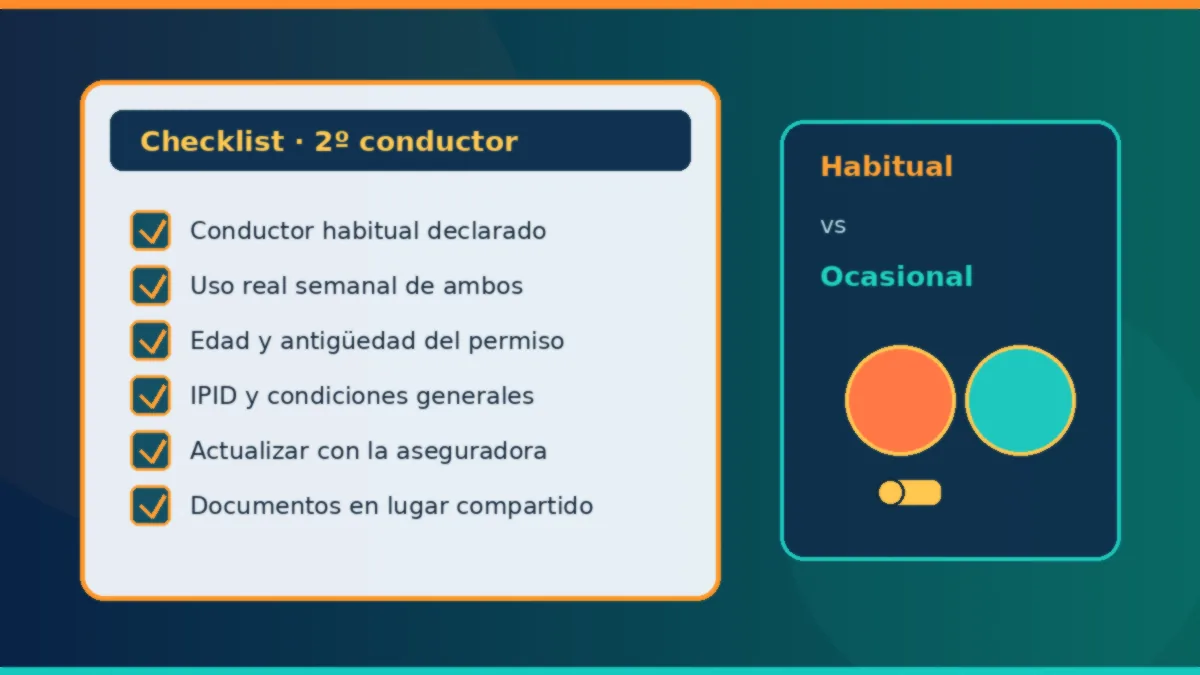 Checklist · 2º conductor

Conductor habitual declarado

Uso real semanal de ambos

Edad y antigüedad del permiso

IPID y condiciones generales

Actualizar con la aseguradora

Documentos en lugar compartido

Habitual

vs

Ocasional